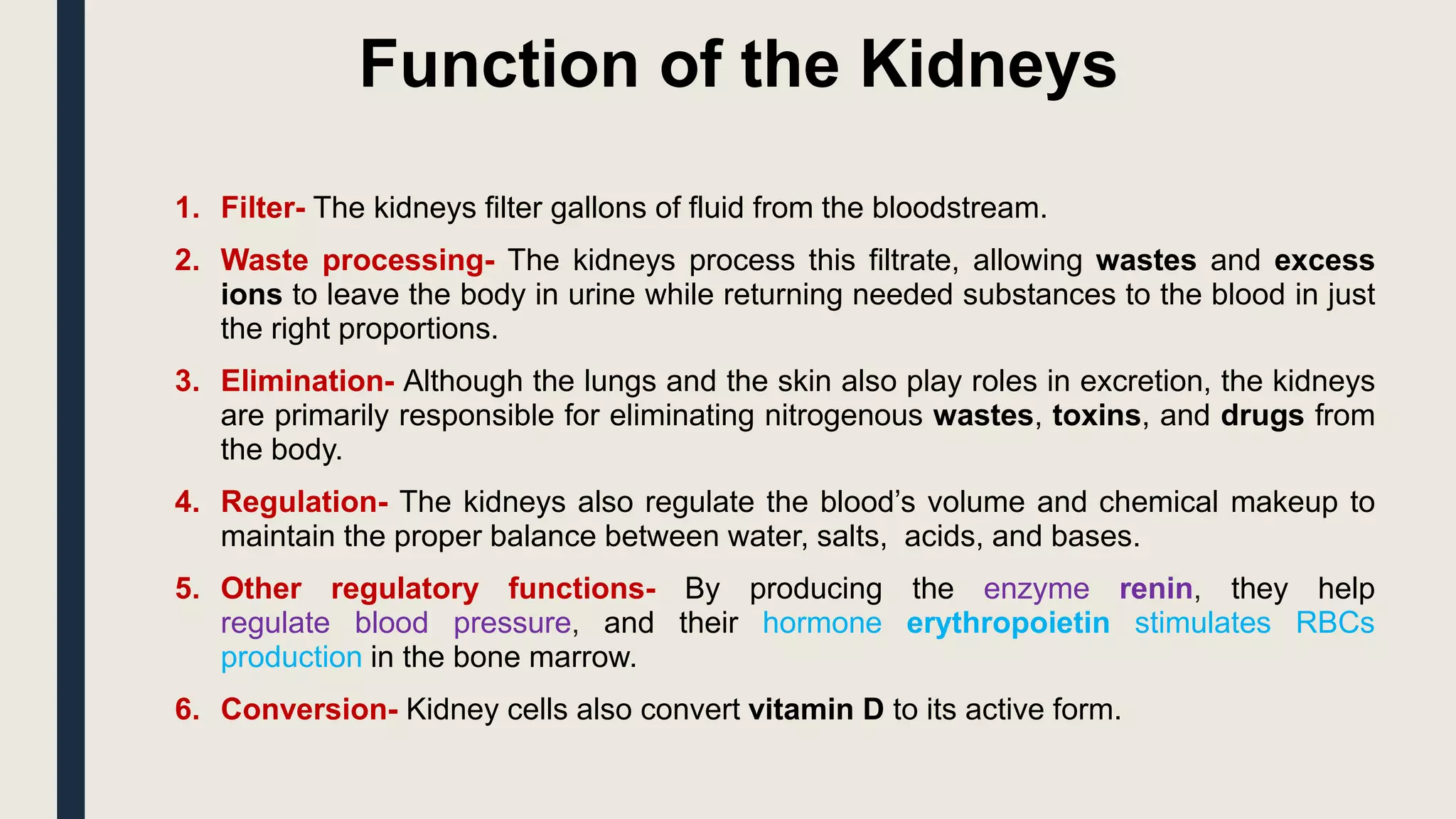 Function of the Kidneys

1. Filter- The kidneys filter gallons of fluid from the bloodstream.

2. Waste processing- The kidneys process this filtrate, allowing wastes and excess ions to leave the body in urine while returning needed substances to the blood in just the right proportions.

3. Elimination- Although the lungs and the skin also play roles in excretion, the kidneys are primarily responsible for eliminating nitrogenous wastes, toxins, and drugs from the body.

4. Regulation- The kidneys also regulate the blood's volume and chemical makeup to maintain the proper balance between water, salts, acids, and bases.

5. Other regulatory functions- By producing the enzyme renin, they help regulate blood pressure, and their hormone erythropoietin stimulates RBCs production in the bone marrow.

6. Conversion- Kidney cells also convert vitamin D to its active form.